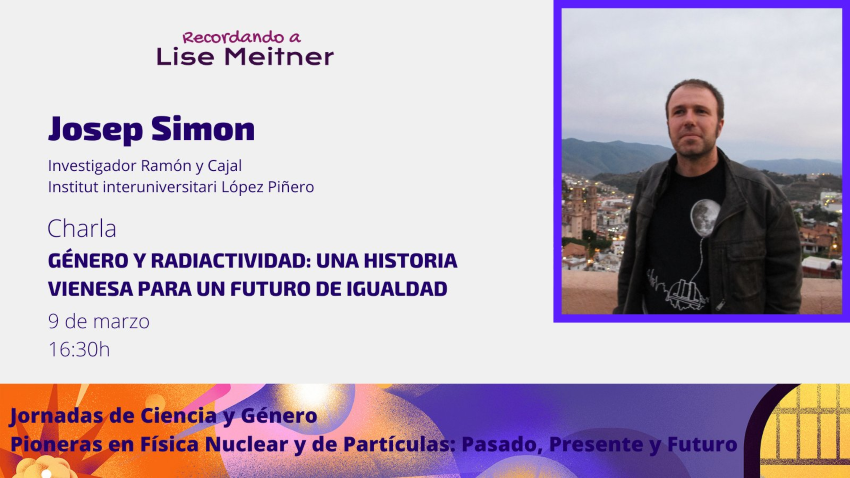 Recordando a
Lise Meitner

Josep Simon

Investigador Ramón y Cajal
Institut interuniversitari López Piñero

Charla

GÉNERO Y RADIACTIVIDAD: UNA HISTORIA VIENESA PARA UN FUTURO DE IGUALDAD

9 de marzo
16:30h

Jornadas de Ciencia y Género
Pioneras en Física Nuclear y de Partículas: Pasado, Presente y Futuro